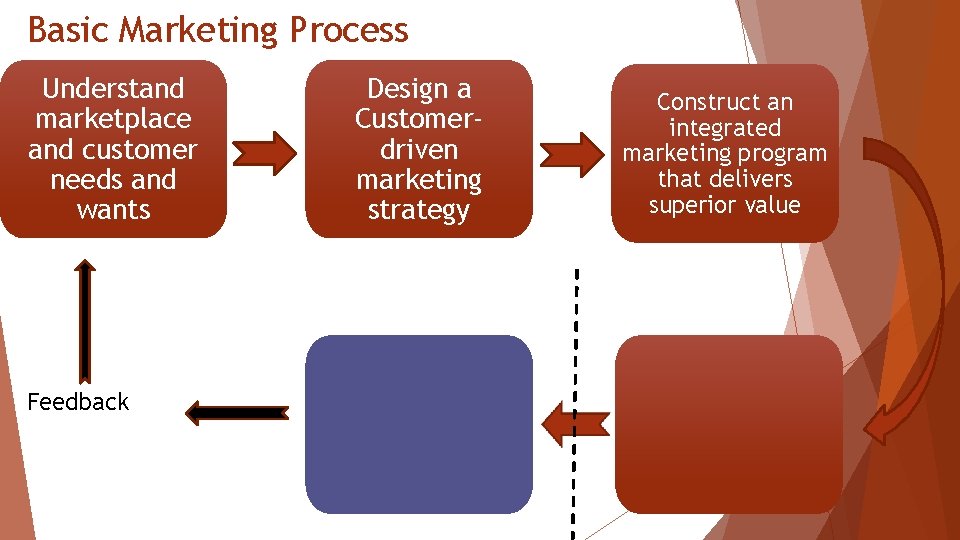 Basic Marketing Process

Understand marketplace and customer needs and wants

Design a Customer-driven marketing strategy

Construct an integrated marketing program that delivers superior value

Feedback